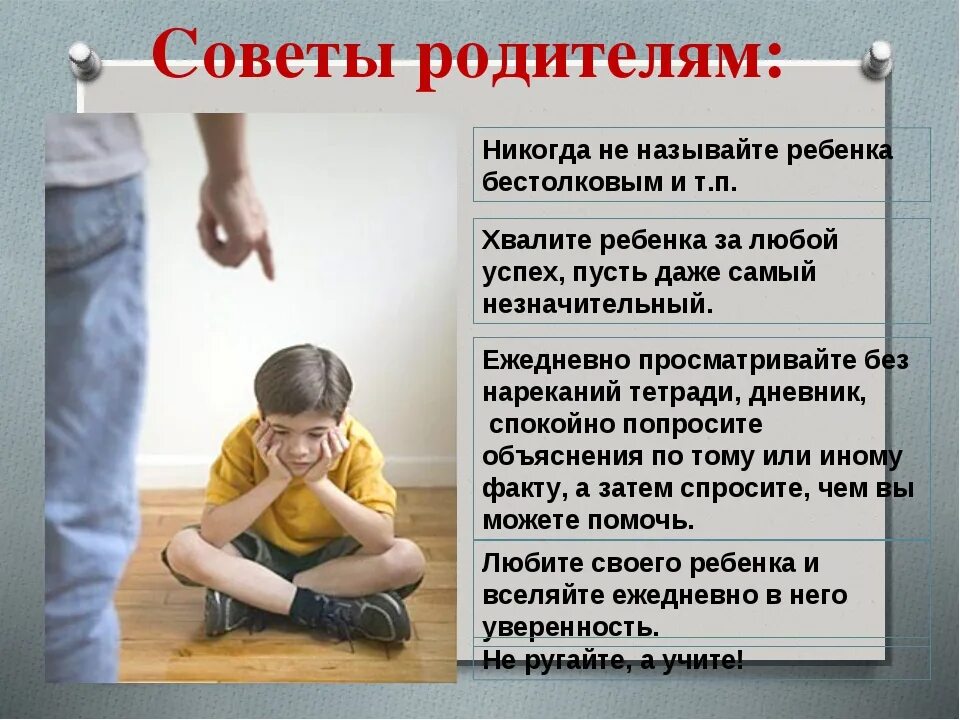 Советы родителям:

Никогда не называйте ребенка бестолковым и т.п.

Хвалите ребенка за любой успех, пусть даже самый незначительный.

Ежедневно просматривайте без нареканий тетради, дневник, спокойно попросите объяснения по тому или иному факту, а затем спросите, чем вы можете помочь.

Любите своего ребенка и вселяйте ежедневно в него уверенность.

Не ругайте, а учите!